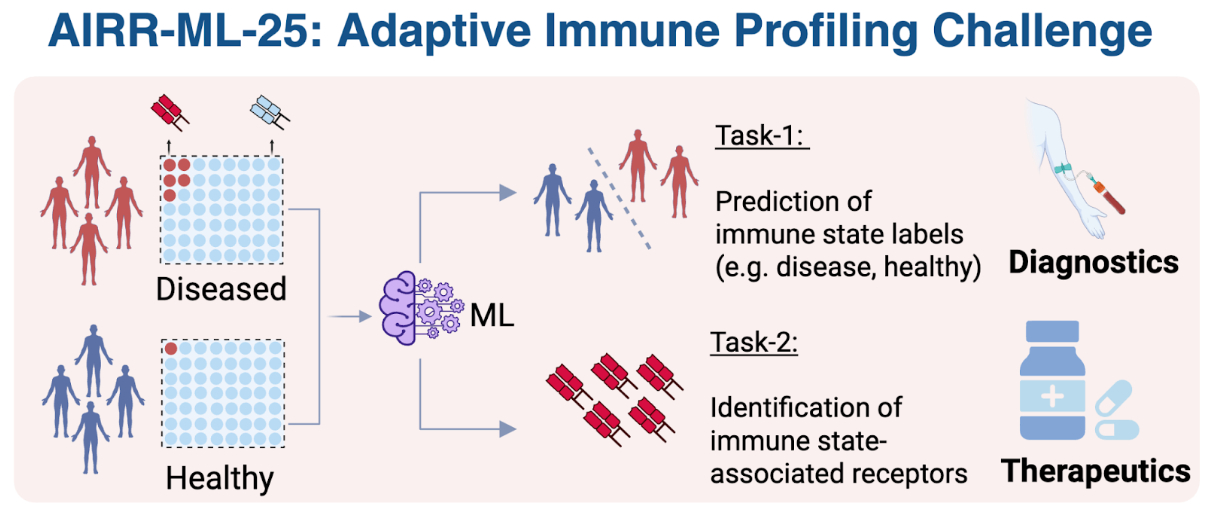 AIRR-ML-25: Adaptive Immune Profiling Challenge

Diseased

Healthy

ML

Task-1:

Prediction of immune state labels (e.g. disease, healthy)

Diagnostics

Task-2:

Identification of immune state-associated receptors

Therapeutics